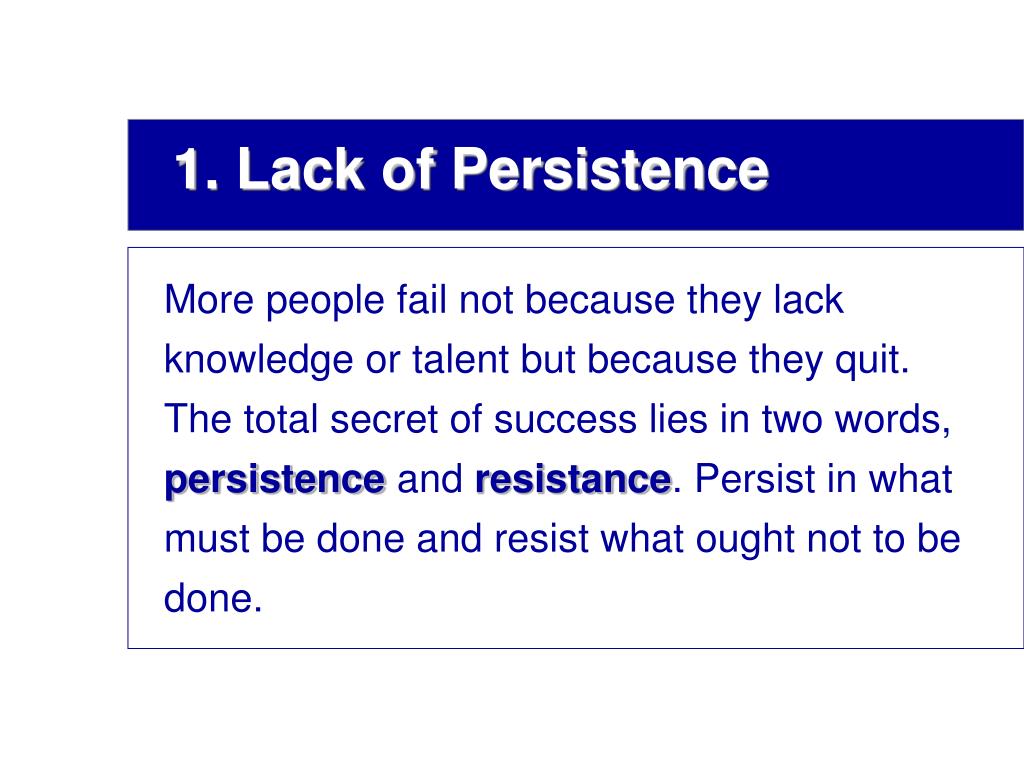 1. Lack of Persistence

More people fail not because they lack knowledge or talent but because they quit. The total secret of success lies in two words, persistence and resistance. Persist in what must be done and resist what ought not to be done.